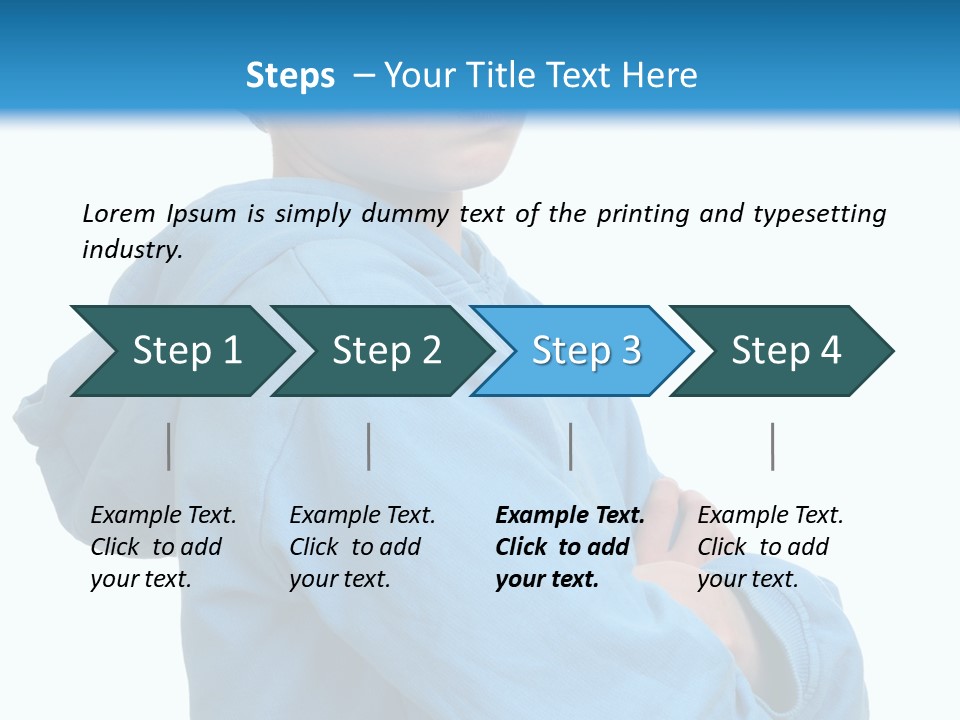 Steps – Your Title Text Here

Lorem Ipsum is simply dummy text of the printing and typesetting industry.

Step 1

Step 2

Step 3

Step 4

Example Text. Click to add your text.

Example Text. Click to add your text.

Example Text. Click to add your text.

Example Text. Click to add your text.